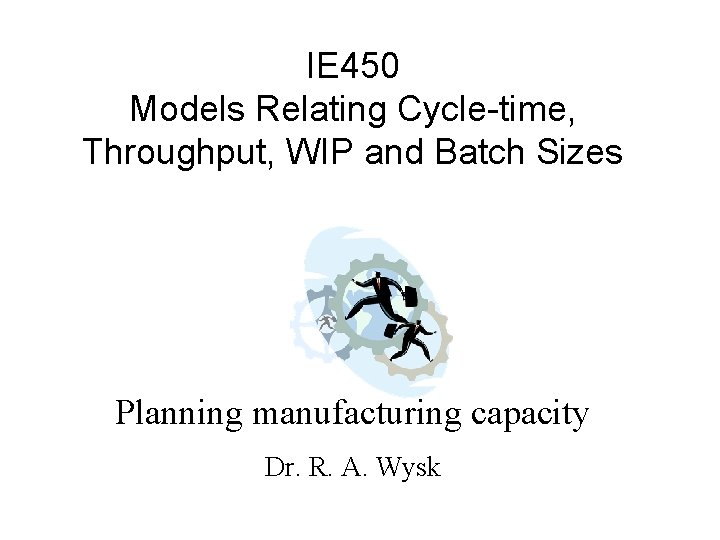 IE450
Models Relating Cycle-time, Throughput, WIP and Batch Sizes

Planning manufacturing capacity

Dr. R. A. Wysk